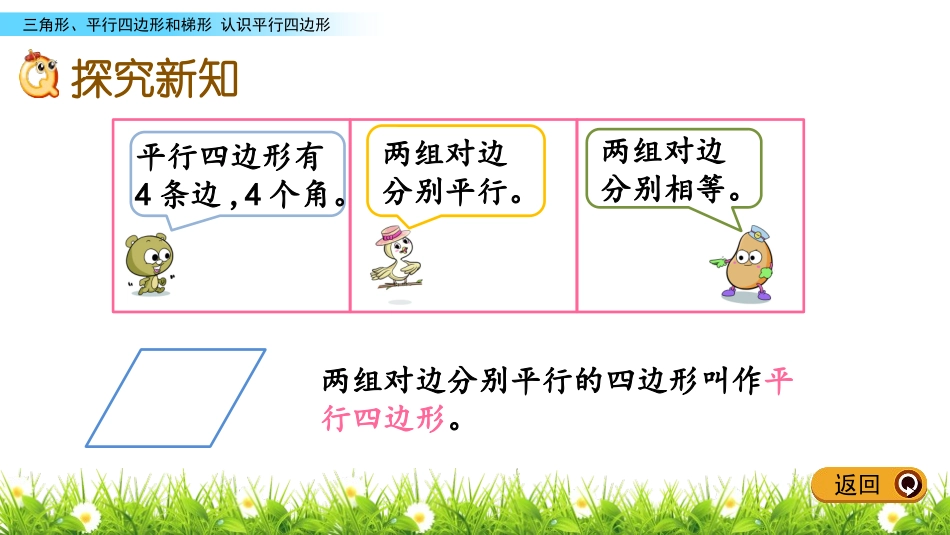 三角形、平行四边形和梯形 认识平行四边形

探究新知

平行四边形有4条边，4个角。

两组对边分别平行。

两组对边分别相等。

两组对边分别平行的四边形叫作平行四边形。

返回